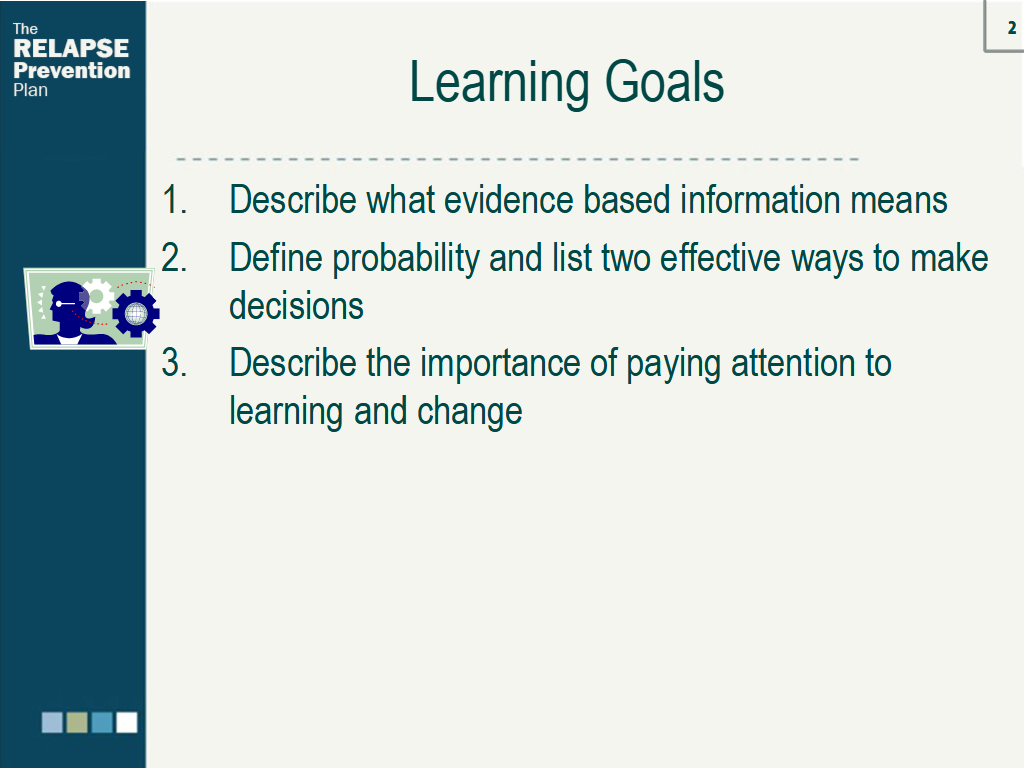 The RELAPSE Prevention Plan

2

Learning Goals

1. Describe what evidence based information means
2. Define probability and list two effective ways to make decisions
3. Describe the importance of paying attention to learning and change